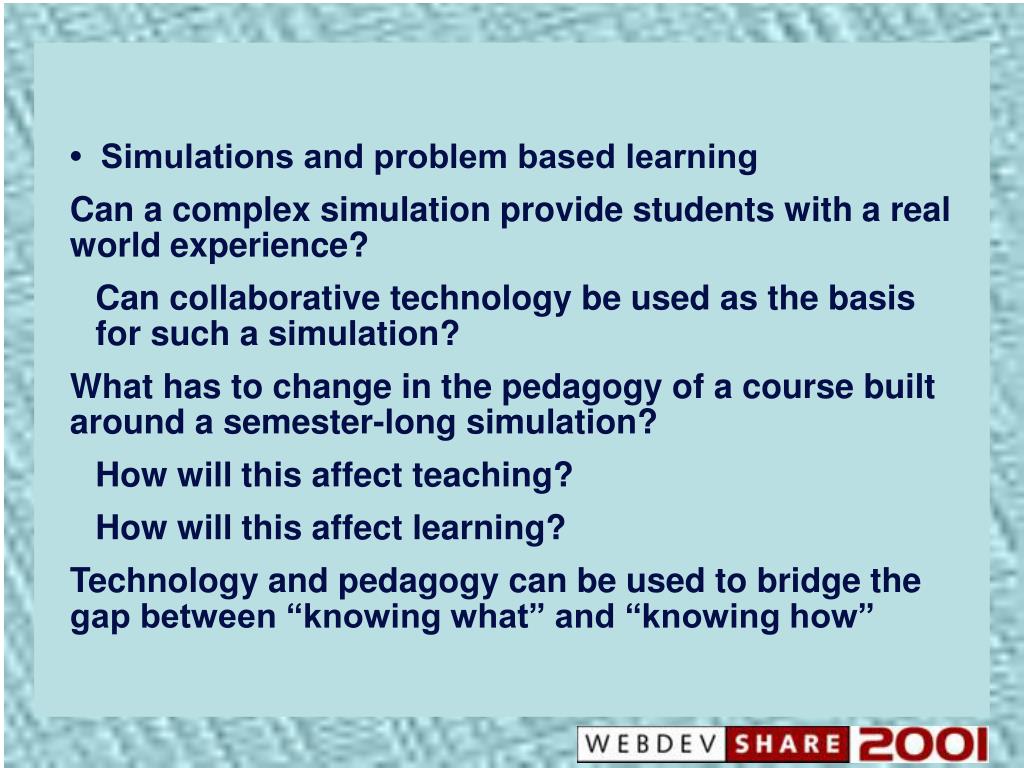 • Simulations and problem based learning

Can a complex simulation provide students with a real world experience?

Can collaborative technology be used as the basis for such a simulation?

What has to change in the pedagogy of a course built around a semester-long simulation?

How will this affect teaching?

How will this affect learning?

Technology and pedagogy can be used to bridge the gap between “knowing what” and “knowing how”

WEBDEV SHARE 2001